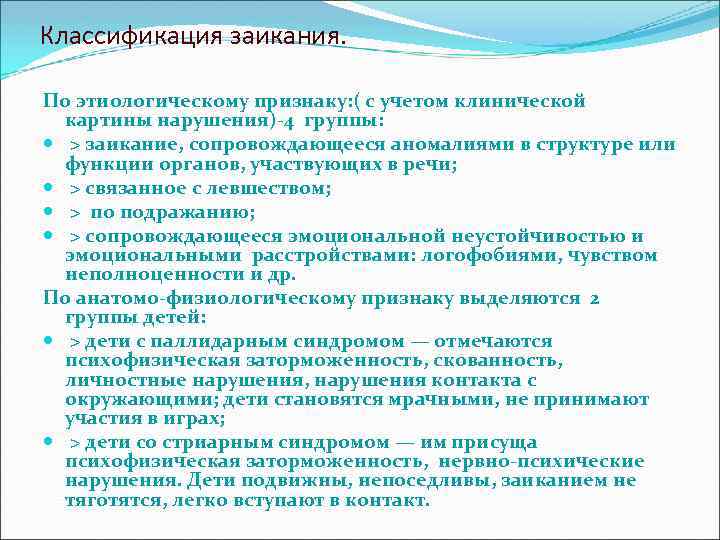 Классификация заикания.

По этиологическому признаку:( с учетом клинической картины нарушения)-4 группы:

- > заикание, сопровождающееся аномалиями в структуре или функции органов, участвующих в речи;
- > связанное с левшеством;
- > по подражанию;
- > сопровождающееся эмоциональной неустойчивостью и эмоциональными расстройствами: логофобиями, чувством неполноценности и др.

По анатомо-физиологическому признаку выделяются 2 группы детей:

- > дети с паллидарным синдромом — отмечаются психофизическая заторможенность, скованность, личностные нарушения, нарушения контакта с окружающими; дети становятся мрачными, не принимают участия в играх;
- > дети со стриарным синдромом — им присуща психофизическая заторможенность, нервно-психические нарушения. Дети подвижны, непоседливы, заиканием не тяготятся, легко вступают в контакт.